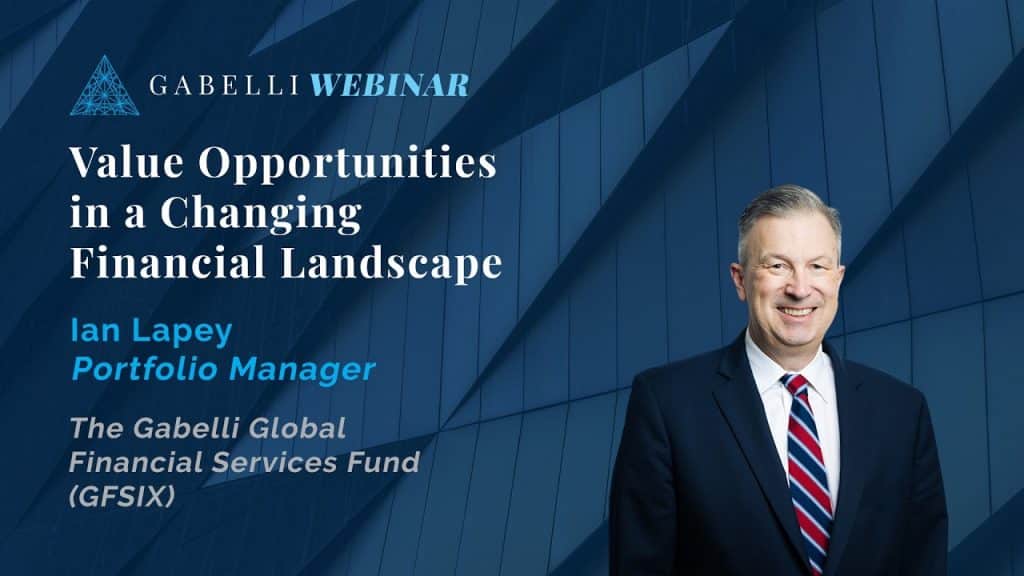 GABELLI WEBINAR

Value Opportunities in a Changing Financial Landscape

Ian Lapey
Portfolio Manager

The Gabelli Global Financial Services Fund (GFSIX)